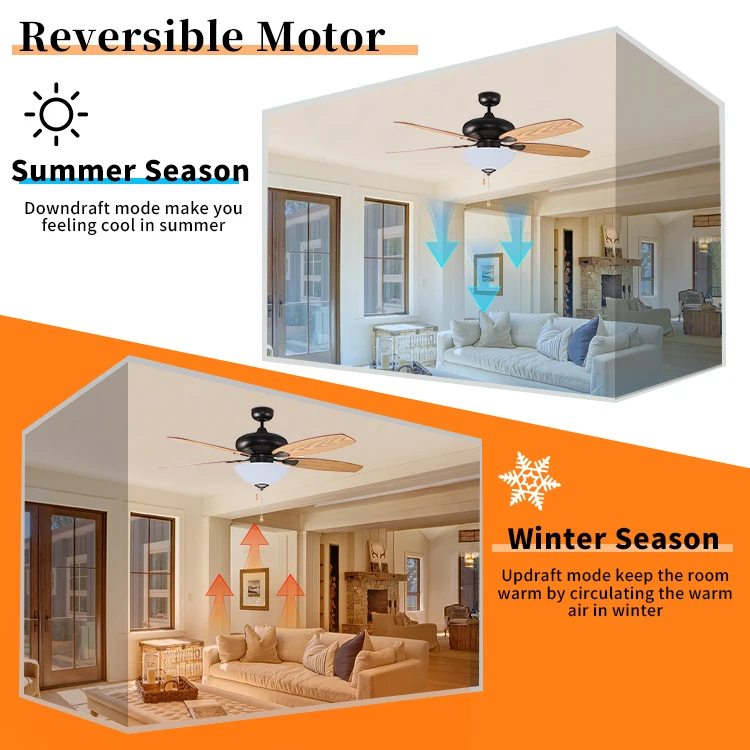 Reversible Motor

Summer Season

Downdraft mode make you feeling cool in summer

Winter Season

Updraft mode keep the room warm by circulating the warm air in winter